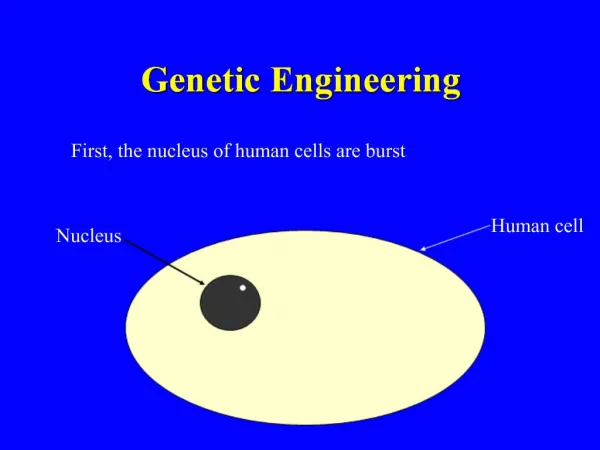 Genetic Engineering

First, the nucleus of human cells are burst

Nucleus

Human cell